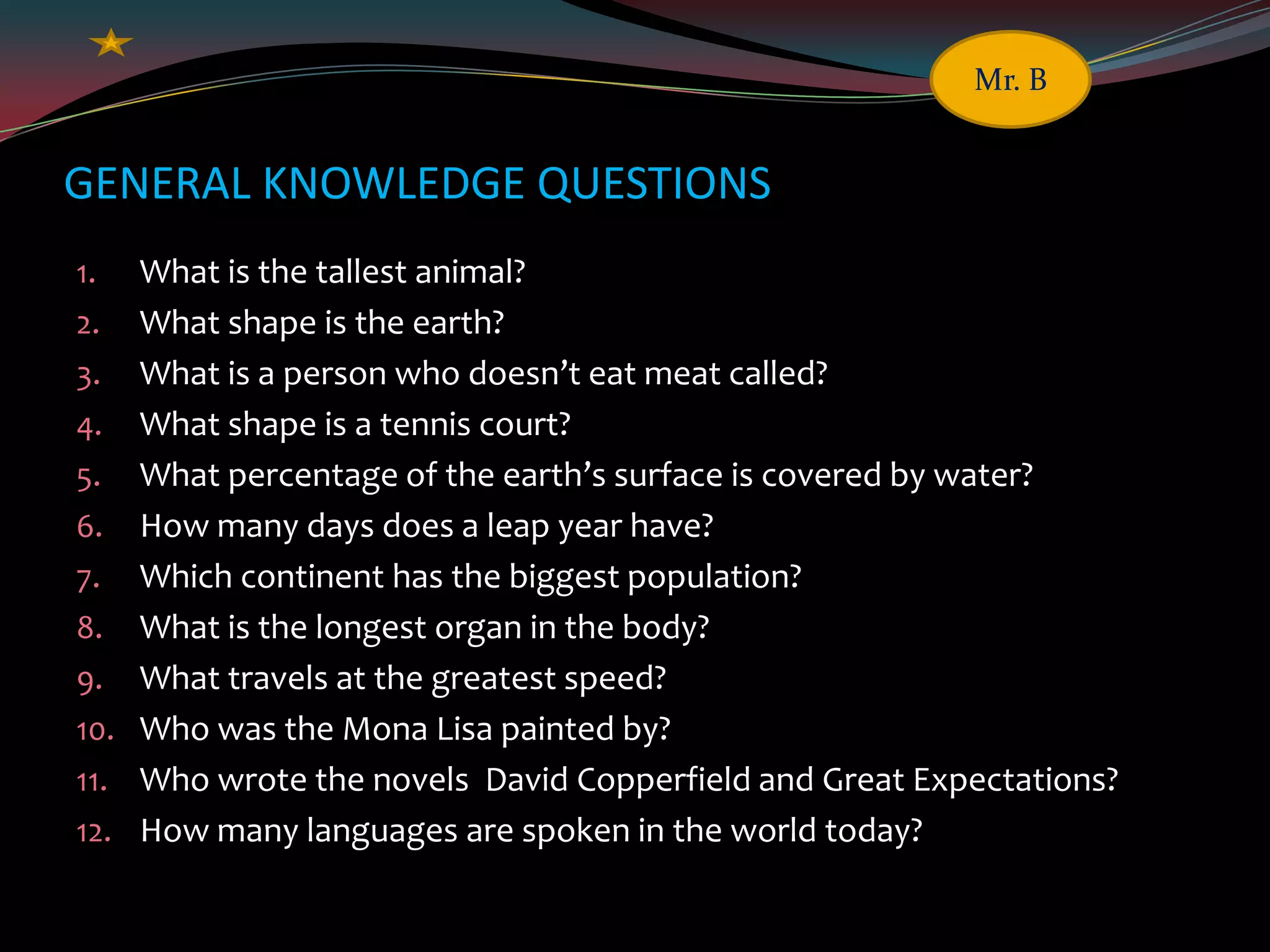 Mr. B

GENERAL KNOWLEDGE QUESTIONS

1. What is the tallest animal?
2. What shape is the earth?
3. What is a person who doesn’t eat meat called?
4. What shape is a tennis court?
5. What percentage of the earth’s surface is covered by water?
6. How many days does a leap year have?
7. Which continent has the biggest population?
8. What is the longest organ in the body?
9. What travels at the greatest speed?
10. Who was the Mona Lisa painted by?
11. Who wrote the novels David Copperfield and Great Expectations?
12. How many languages are spoken in the world today?